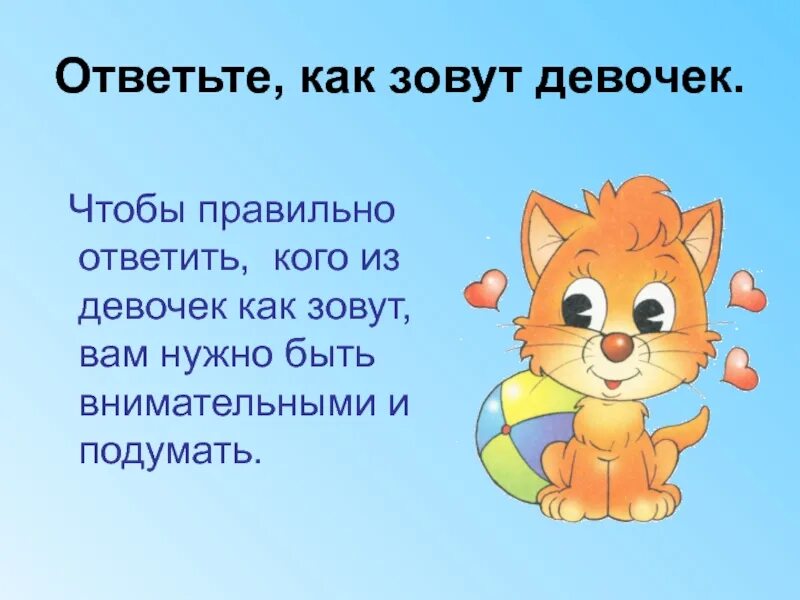 Ответьте, как зовут девочек.

Чтобы правильно ответить, кого из девочек как зовут, вам нужно быть внимательными и подумать.